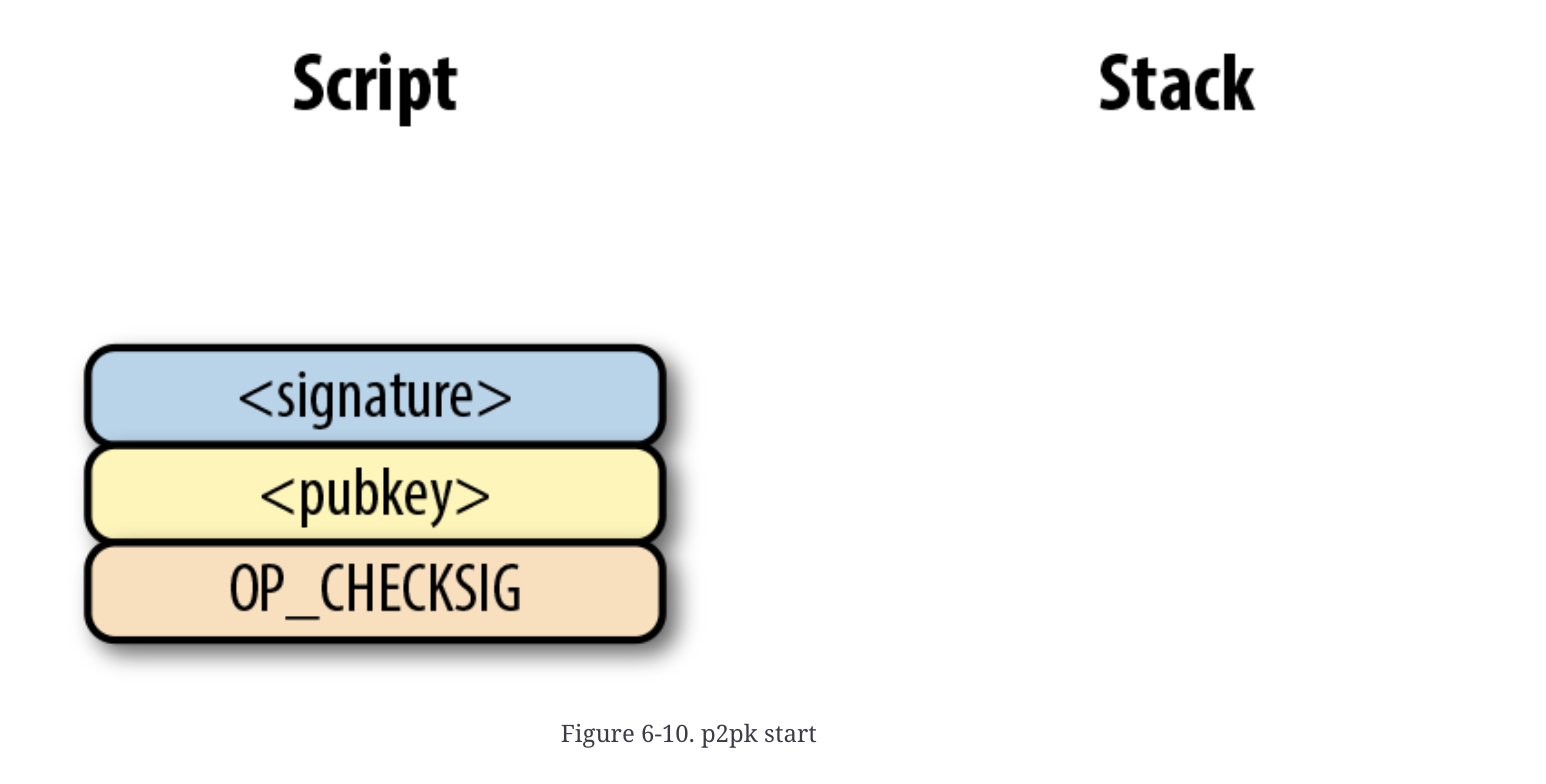 Script

Stack

<signature>
<pubkey>
OP_CHECKSIG

Figure 6-10. p2pk start